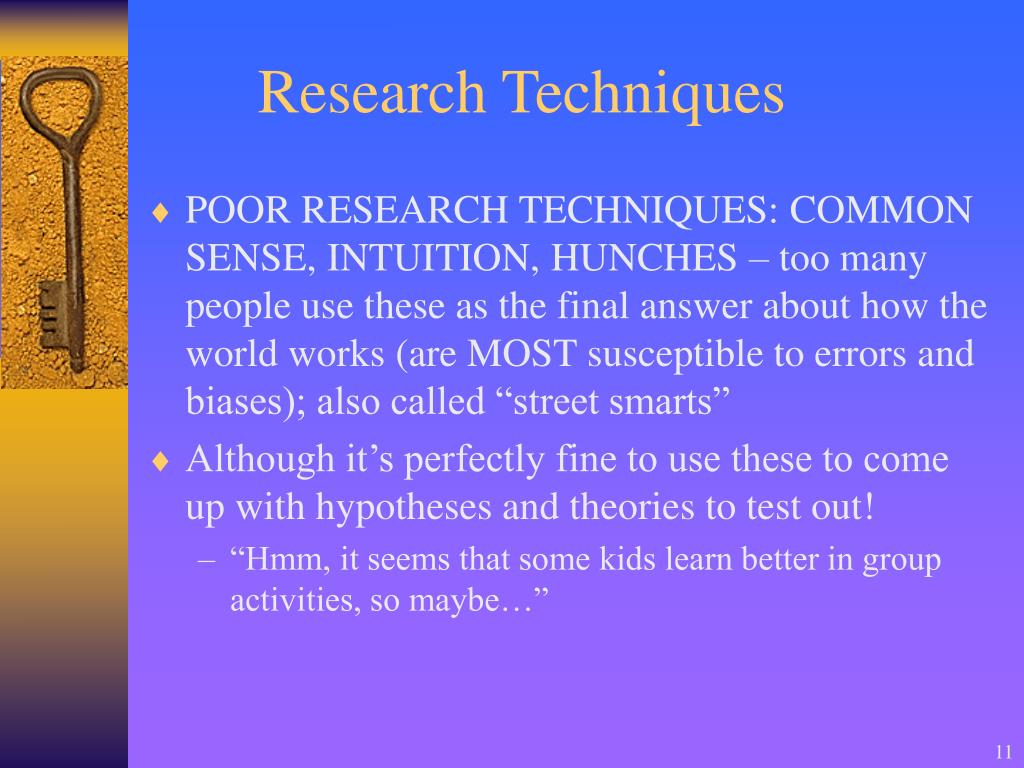 Research Techniques

♦ POOR RESEARCH TECHNIQUES: COMMON SENSE, INTUITION, HUNCHES – too many people use these as the final answer about how the world works (are MOST susceptible to errors and biases); also called “street smarts”

♦ Although it’s perfectly fine to use these to come up with hypotheses and theories to test out!

– “Hmm, it seems that some kids learn better in group activities, so maybe…”

11